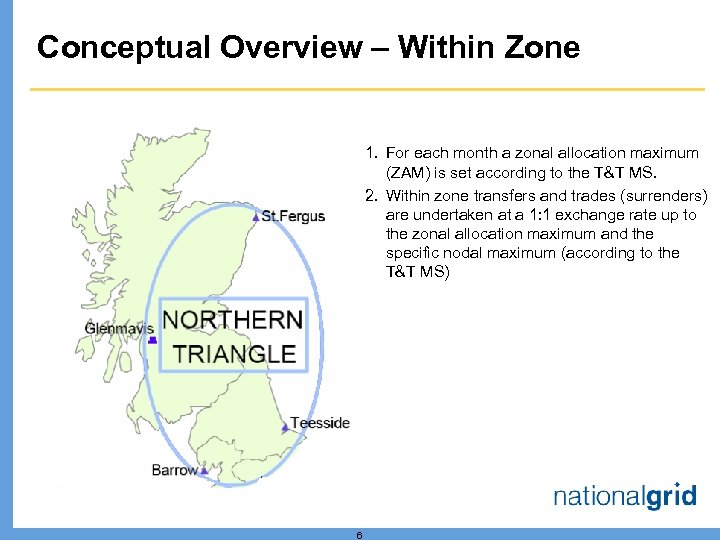 Conceptual Overview – Within Zone

St.Fergus

Glenmavis

NORTHERN TRIANGLE

Teesside

Barrow

1. For each month a zonal allocation maximum (ZAM) is set according to the T&T MS.

2. Within zone transfers and trades (surrenders) are undertaken at a 1:1 exchange rate up to the zonal allocation maximum and the specific nodal maximum (according to the T&T MS)

nationalgrid

6